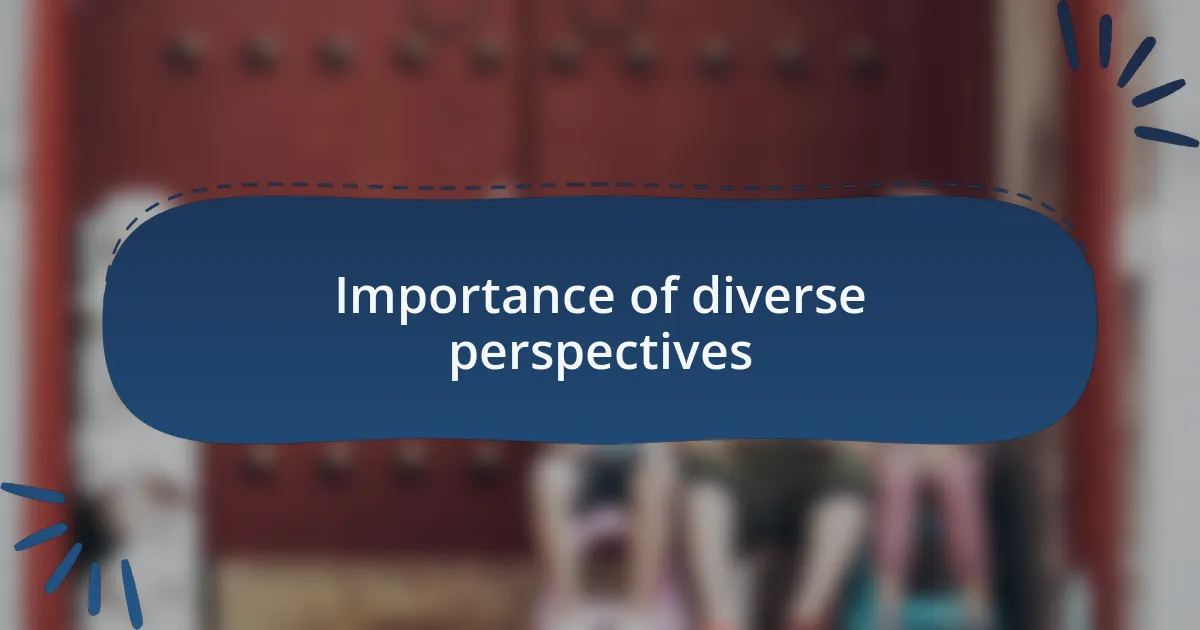 Importance of diverse perspectives